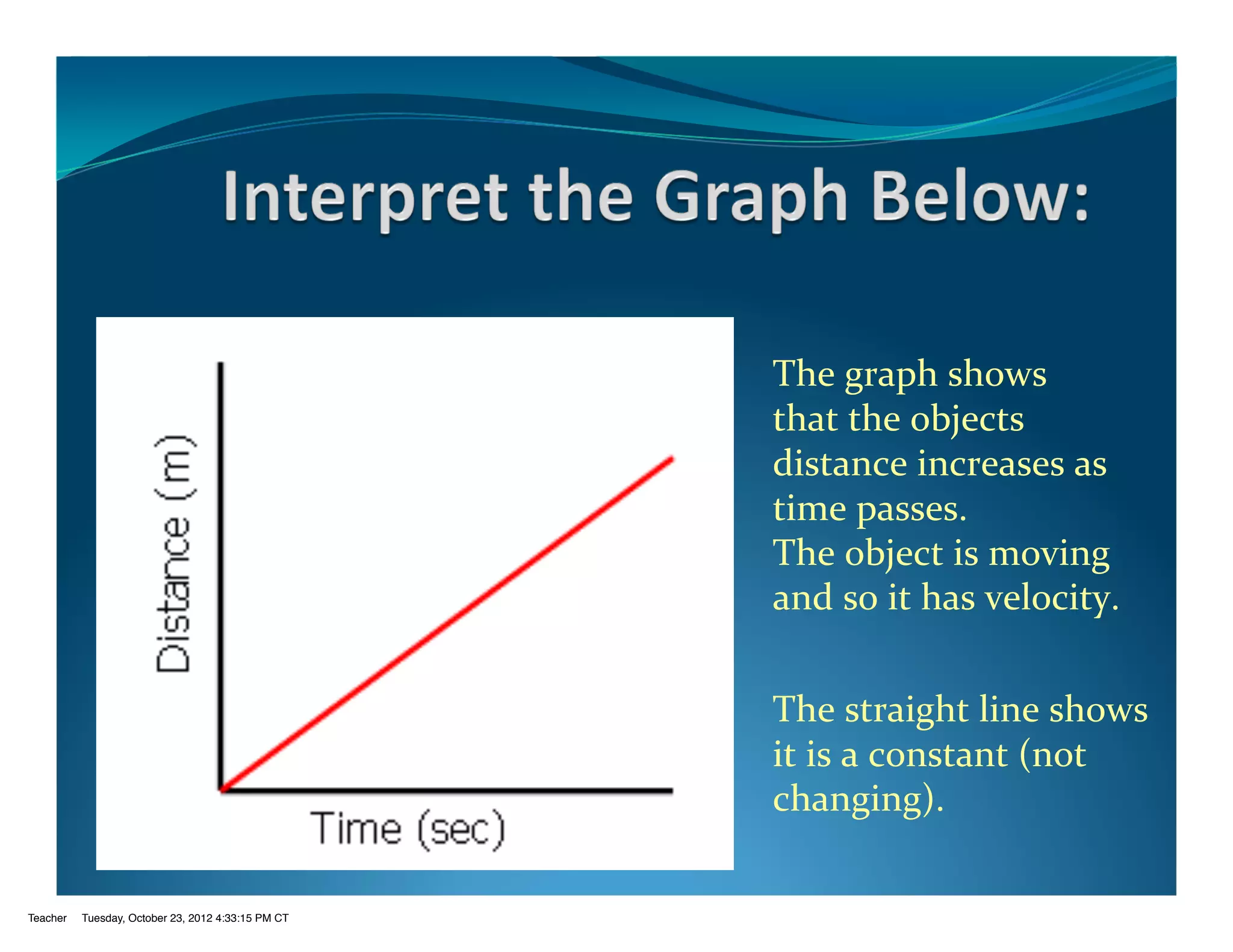 Interpret the Graph Below:

Distance (m)

Time (sec)

The graph shows that the objects distance increases as time passes.
The object is moving and so it has velocity.

The straight line shows it is a constant (not changing).

Teacher Tuesday, October 23, 2012 4:33:15 PM CT